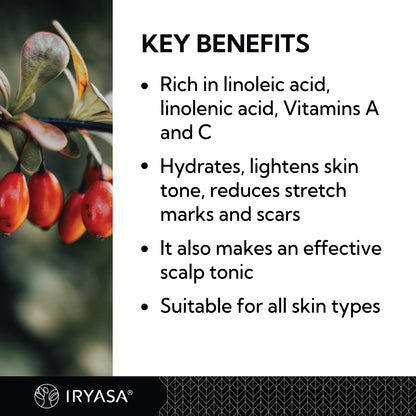 KEY BENEFITS

• Rich in linoleic acid, linolenic acid, Vitamins A and C

• Hydrates, lightens skin tone, reduces stretch marks and scars

• It also makes an effective scalp tonic

• Suitable for all skin types

IRYASA®